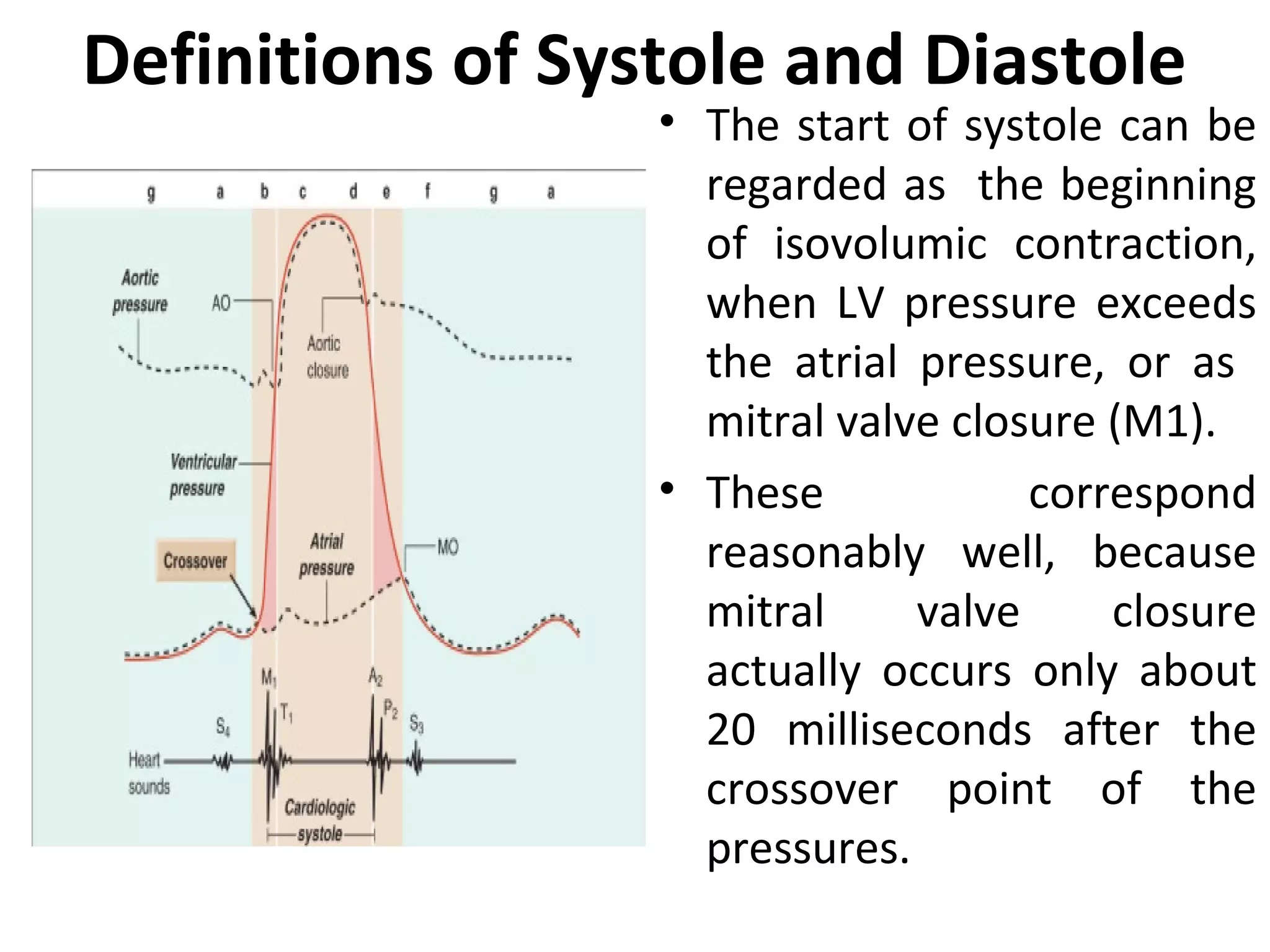 Definitions of Systole and Diastole

g a b c d e f g a

Aortic pressure

AO

Aortic closure

Ventricular pressure

Crossover

Atrial pressure

MO

$M_1$

$T_1$

$A_2$

$P_2$

$S_4$

$S_3$

Heart sounds

Cardiologic systole

• The start of systole can be regarded as the beginning of isovolumic contraction, when LV pressure exceeds the atrial pressure, or as mitral valve closure (M1).

• These correspond reasonably well, because mitral valve closure actually occurs only about 20 milliseconds after the crossover point of the pressures.